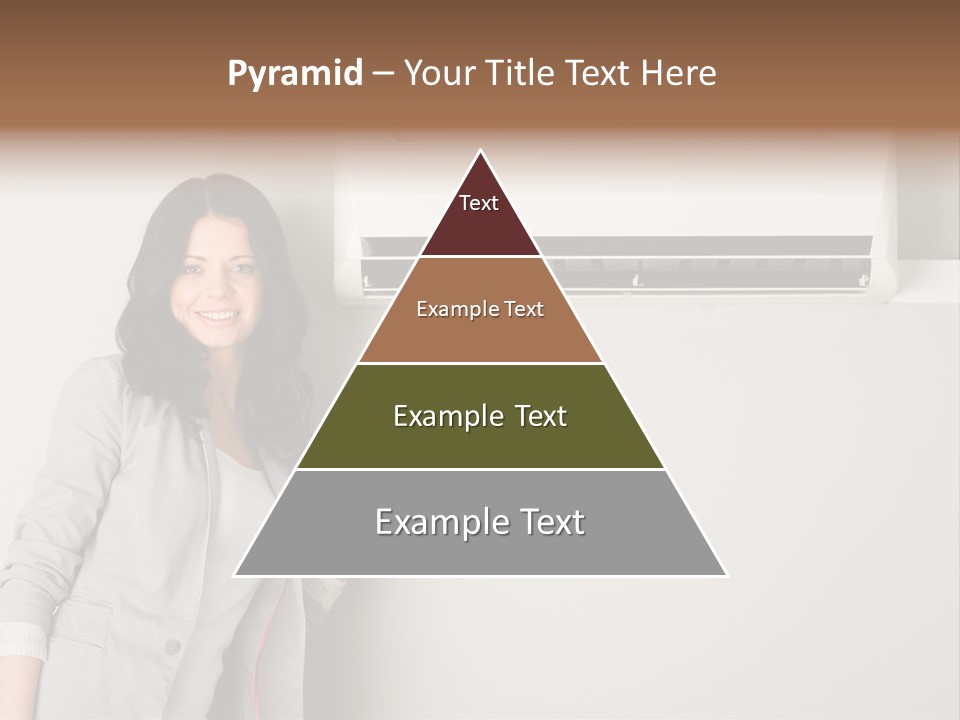 Pyramid – Your Title Text Here

Text

Example Text

Example Text

Example Text